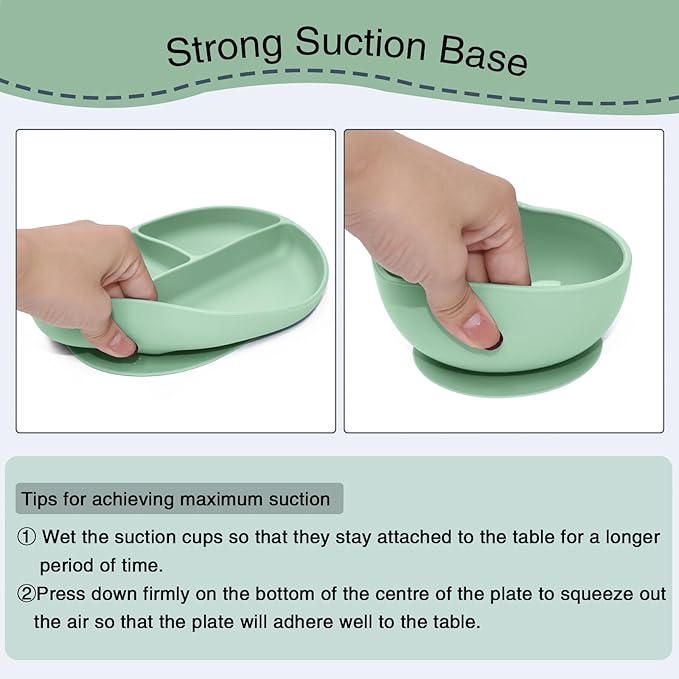 Strong Suction Base

Tips for achieving maximum suction

① Wet the suction cups so that they stay attached to the table for a longer period of time.

②Press down firmly on the bottom of the centre of the plate to squeeze out the air so that the plate will adhere well to the table.